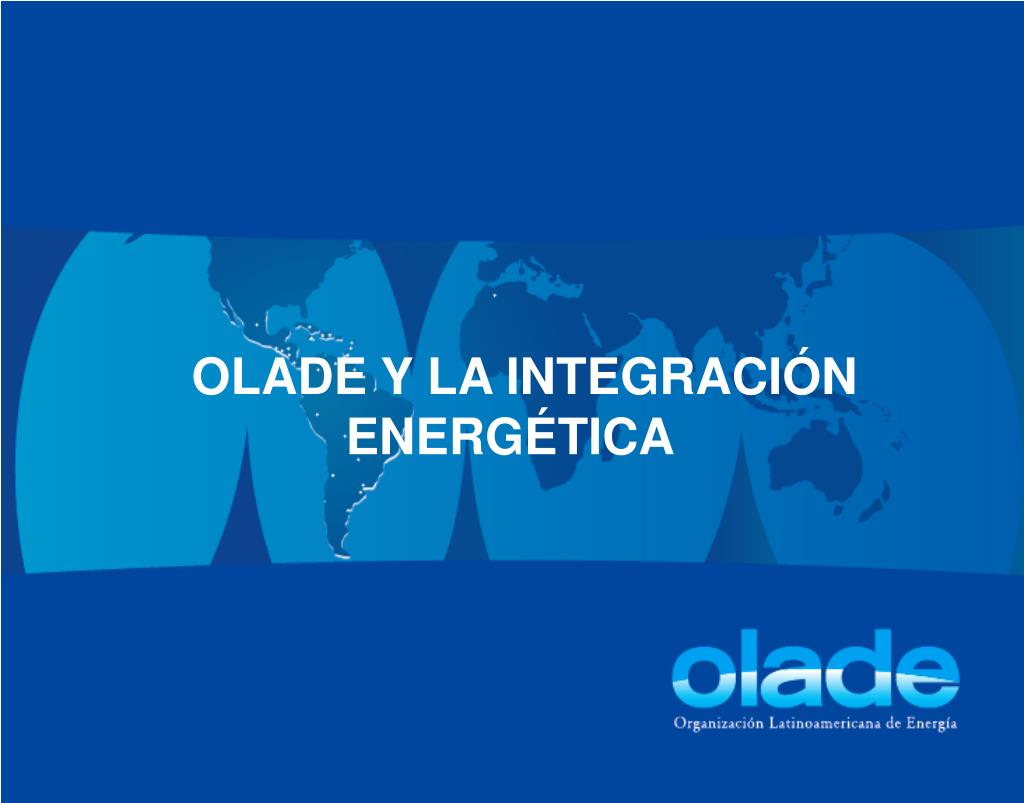 OLADE Y LA INTEGRACIÓN ENERGÉTICA

olade
Organización Latinoamericana de Energía